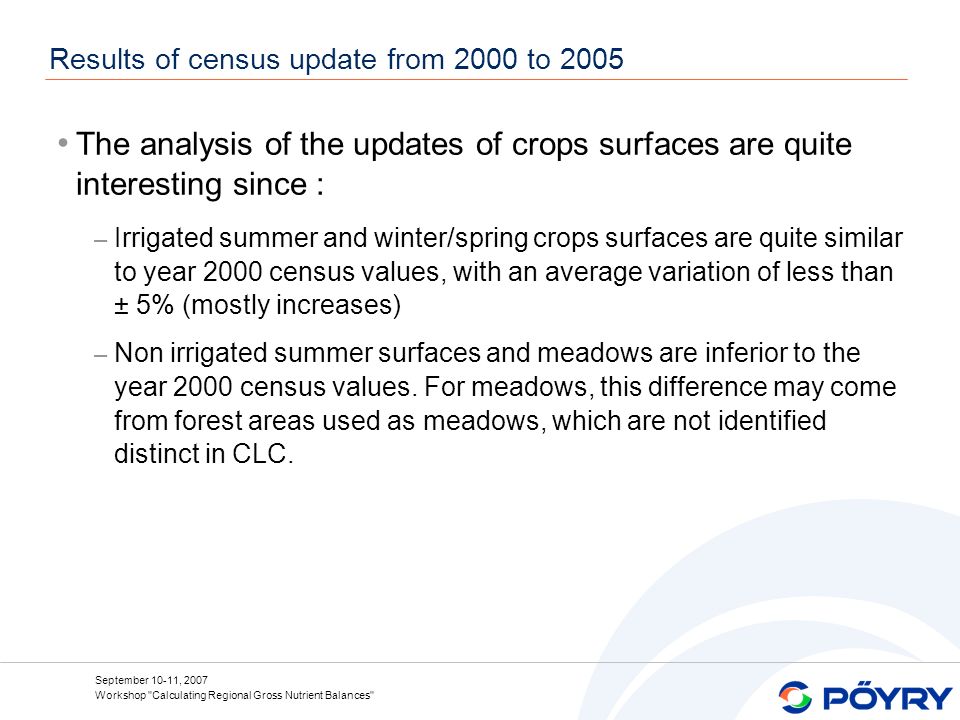 Results of census update from 2000 to 2005

• The analysis of the updates of crops surfaces are quite interesting since :

– Irrigated summer and winter/spring crops surfaces are quite similar to year 2000 census values, with an average variation of less than ± 5% (mostly increases)

– Non irrigated summer surfaces and meadows are inferior to the year 2000 census values. For meadows, this difference may come from forest areas used as meadows, which are not identified distinct in CLC.

September 10-11, 2007
Workshop "Calculating Regional Gross Nutrient Balances"

PÖYRY